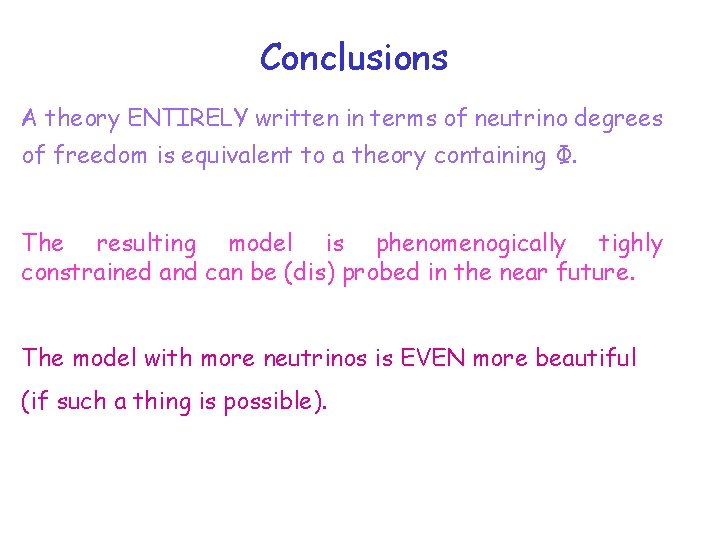 Conclusions

A theory ENTIRELY written in terms of neutrino degrees of freedom is equivalent to a theory containing $\Phi$.

The resulting model is phenomenogically tighly constrained and can be (dis) probed in the near future.

The model with more neutrinos is EVEN more beautiful (if such a thing is possible).